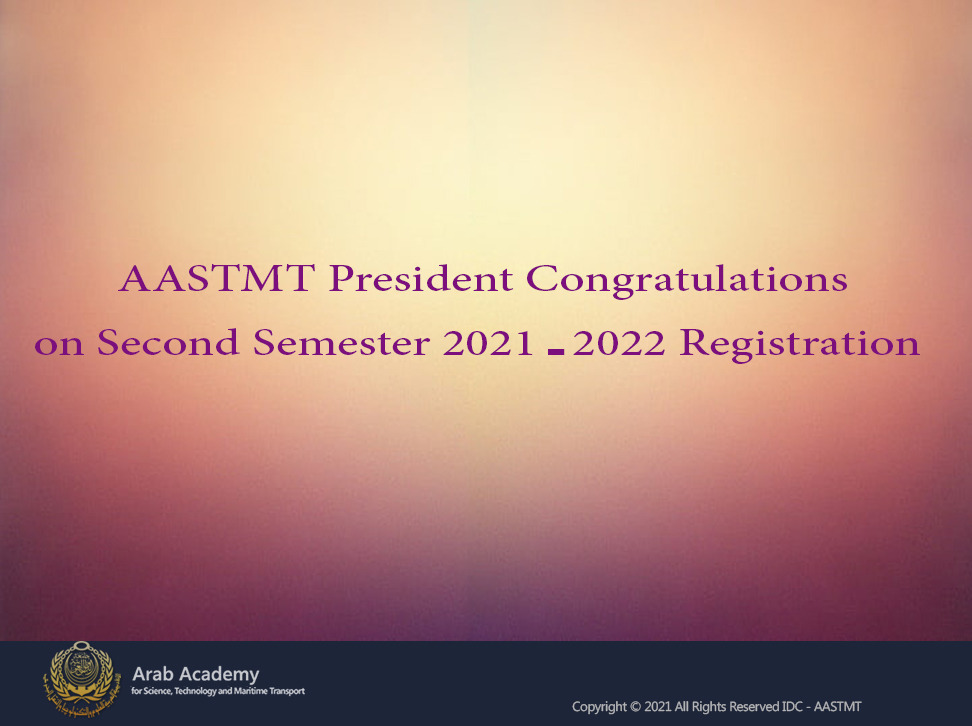 AASTMT President Congratulations on Second Semester 2021 - 2022 Registration

Arab Academy
for Science, Technology and Maritime Transport

Copyright © 2021 All Rights Reserved IDC - AASTMT